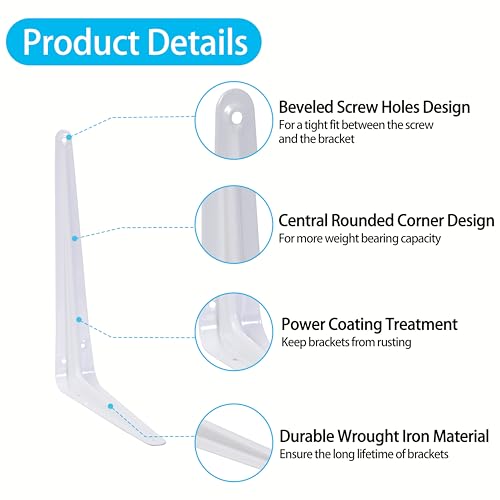 Product Details

Beveled Screw Holes Design
For a tight fit between the screw and the bracket

Central Rounded Corner Design
For more weight bearing capacity

Power Coating Treatment
Keep brackets from rusting

Durable Wrought Iron Material
Ensure the long lifetime of brackets